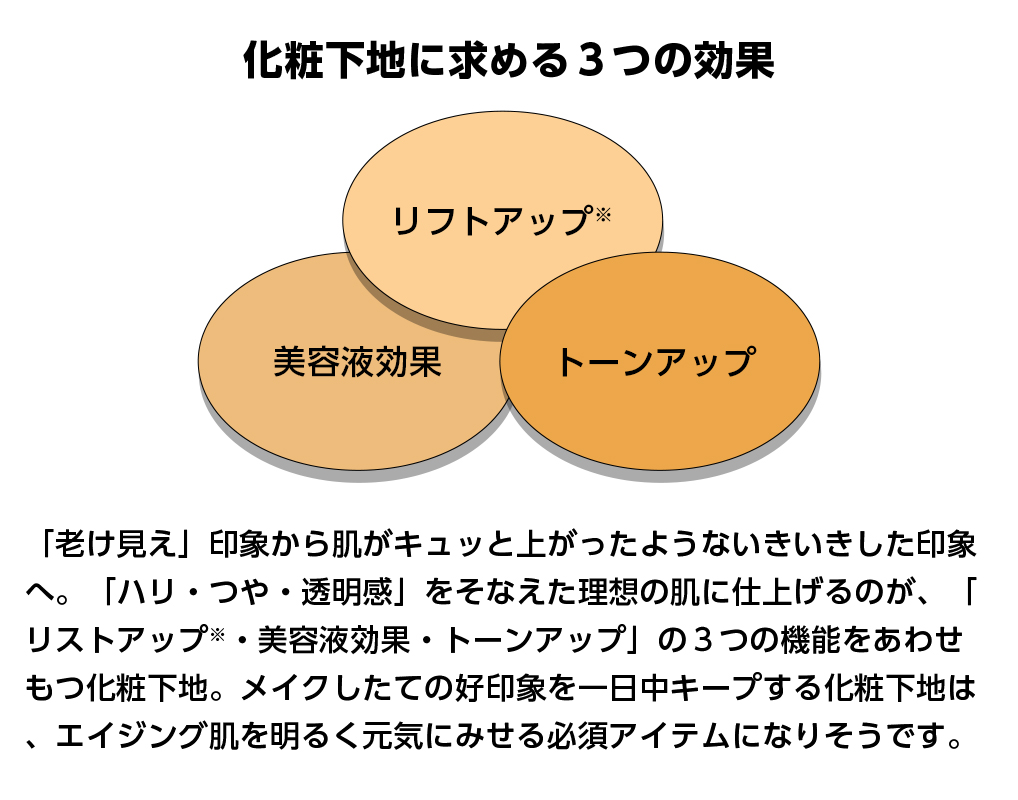 化粧下地に求める３つの効果

リフトアップ※

美容液効果

トーンアップ

「老け見え」印象から肌がキュッと上がったようないきいきした印象へ。「ハリ・つや・透明感」をそなえた理想の肌に仕上げるのが、「リストアップ※・美容液効果・トーンアップ」の３つの機能をあわせもつ化粧下地。メイクしたての好印象を一日中キープする化粧下地は、エイジング肌を明るく元気にみせる必須アイテムになりそうです。